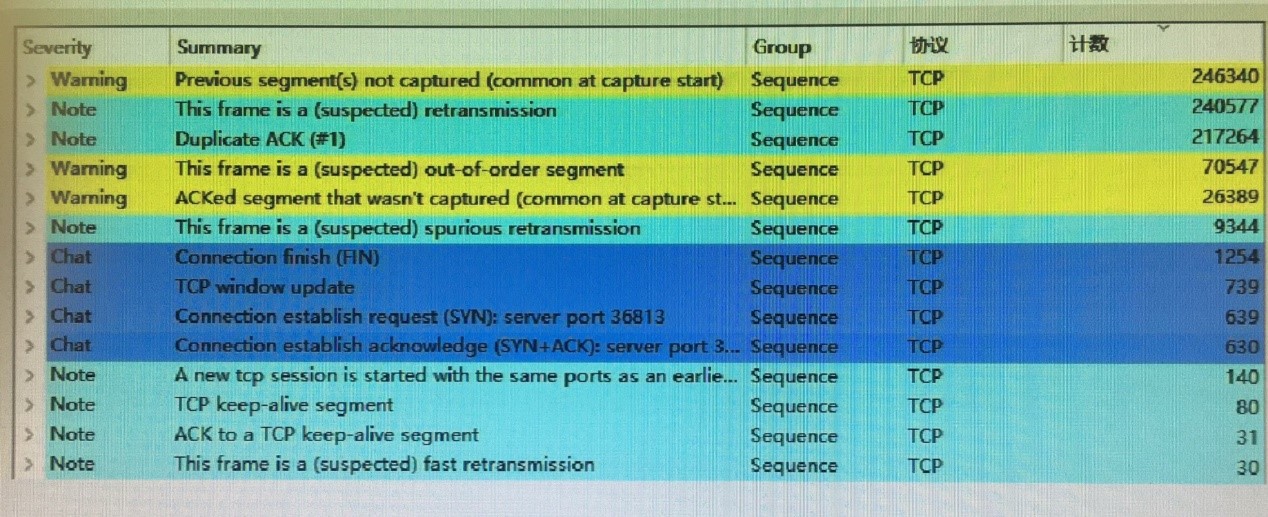 | Severity | Summary | Group | 协议 | 计数 |
|---|---|---|---|---|
| > Warning | Previous segment(s) not captured (common at capture start) | Sequence | TCP | 246340 |
| > Note | This frame is a (suspected) retransmission | Sequence | TCP | 240577 |
| > Note | Duplicate ACK (#1) | Sequence | TCP | 217264 |
| > Warning | This frame is a (suspected) out-of-order segment | Sequence | TCP | 70547 |
| > Warning | ACKed segment that wasn't captured (common at capture st... | Sequence | TCP | 26389 |
| > Note | This frame is a (suspected) spurious retransmission | Sequence | TCP | 9344 |
| > Chat | Connection finish (FIN) | Sequence | TCP | 1254 |
| > Chat | TCP window update | Sequence | TCP | 739 |
| > Chat | Connection establish request (SYN): server port 36813 | Sequence | TCP | 639 |
| > Chat | Connection establish acknowledge (SYN+ACK): server port 3... | Sequence | TCP | 630 |
| > Note | A new tcp session is started with the same ports as an earlie... | Sequence | TCP | 140 |
| > Note | TCP keep-alive segment | Sequence | TCP | 80 |
| > Note | ACK to a TCP keep-alive segment | Sequence | TCP | 31 |
| > Note | This frame is a (suspected) fast retransmission | Sequence | TCP | 30 |